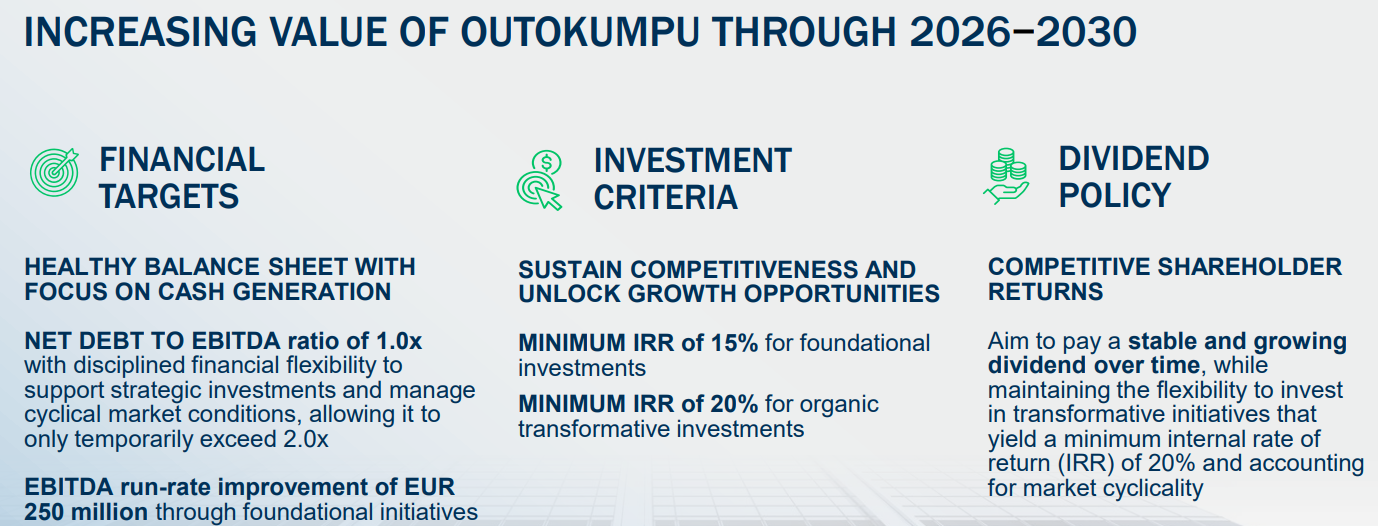 INCREASING VALUE OF OUTOKUMPU THROUGH 2026–2030

FINANCIAL TARGETS

HEALTHY BALANCE SHEET WITH FOCUS ON CASH GENERATION

NET DEBT TO EBITDA ratio of 1.0x with disciplined financial flexibility to support strategic investments and manage cyclical market conditions, allowing it to only temporarily exceed 2.0x

EBITDA run-rate improvement of EUR 250 million through foundational initiatives

INVESTMENT CRITERIA

SUSTAIN COMPETITIVENESS AND UNLOCK GROWTH OPPORTUNITIES

MINIMUM IRR of 15% for foundational investments

MINIMUM IRR of 20% for organic transformative investments

DIVIDEND POLICY

COMPETITIVE SHAREHOLDER RETURNS

Aim to pay a stable and growing dividend over time, while maintaining the flexibility to invest in transformative initiatives that yield a minimum internal rate of return (IRR) of 20% and accounting for market cyclicality